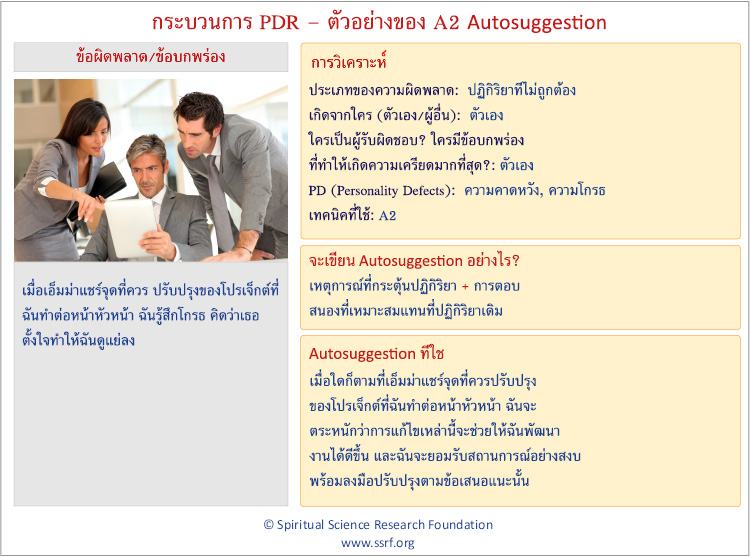 กระบวนการ PDR – ตัวอย่างของ A2 Autosuggestion

ข้อผิดพลาด/ข้อบกพร่อง

เมื่อเอ็มม่าแชร์จุดที่ควร ปรับปรุงของโปรเจ็กต์ที่ฉันทำต่อหน้าหัวหน้า ฉันรู้สึกโกรธ คิดว่าเธอตั้งใจทำให้ฉันดูแย่ลง

การวิเคราะห์

ประเภทของความผิดพลาด: ปฏิกิริยาที่ไม่ถูกต้อง
เกิดจากใคร (ตัวเอง/ผู้อื่น): ตัวเอง
ใครเป็นผู้รับผิดชอบ? ใครมีข้อบกพร่องที่ทำให้เกิดความเครียดมากที่สุด?: ตัวเอง
PD (Personality Defects): ความคาดหวัง, ความโกรธ
เทคนิคที่ใช้: A2

จะเขียน Autosuggestion อย่างไร?

เหตุการณ์ที่กระตุ้นปฏิกิริยา + การตอบสนองที่เหมาะสมแทนที่ปฏิกิริยาเดิม

Autosuggestion ที่ใช

เมื่อใดก็ตามที่เอ็มม่าแชร์จุดที่ควรปรับปรุงของโปรเจ็กต์ที่ฉันทำต่อหน้าหัวหน้า ฉันจะตระหนักว่าการแก้ไขเหล่านี้จะช่วยให้ฉันพัฒนางานได้ดีขึ้น และฉันจะยอมรับสถานการณ์อย่างสงบ พร้อมลงมือปรับปรุงตามข้อเสนอแนะนั้น

© Spiritual Science Research Foundation
www.ssrf.org